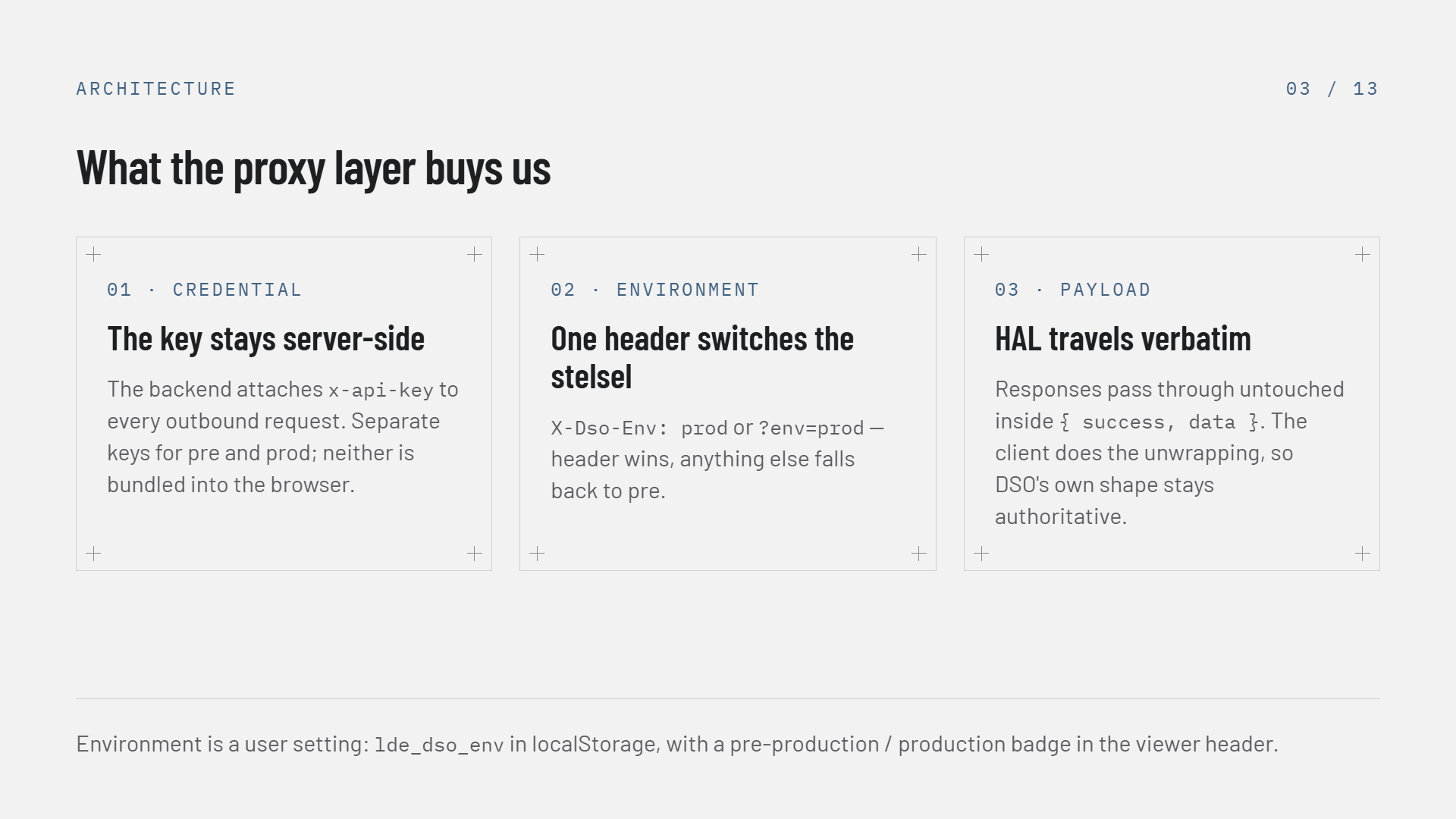 ARCHITECTURE

03 / 13

What the proxy layer buys us

01 · CREDENTIAL

The key stays server-side

The backend attaches x-api-key to every outbound request. Separate keys for pre and prod; neither is bundled into the browser.

02 · ENVIRONMENT

One header switches the stelsel

X-Dso-Env: prod or ?env=prod — header wins, anything else falls back to pre.

03 · PAYLOAD

HAL travels verbatim

Responses pass through untouched inside { success, data }. The client does the unwrapping, so DSO's own shape stays authoritative.

Environment is a user setting: lde_dso_env in localStorage, with a pre-production / production badge in the viewer header.